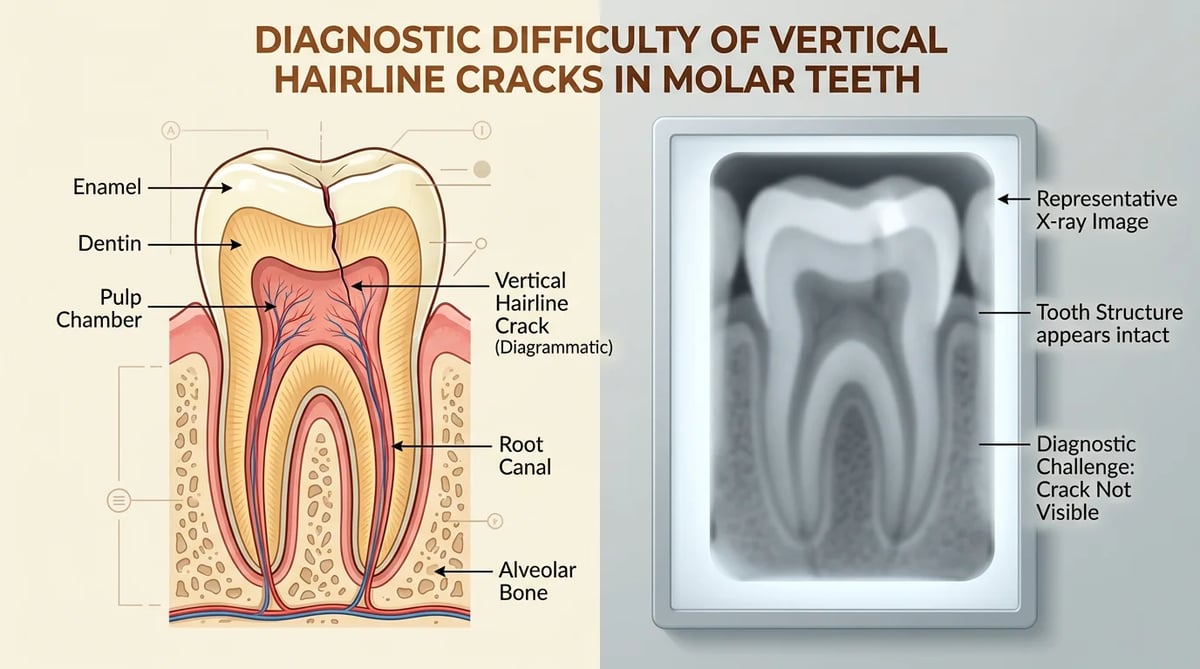 DIAGNOSTIC DIFFICULTY OF VERTICAL HAIRLINE CRACKS IN MOLAR TEETH

Enamel

Dentin

Pulp Chamber

Vertical Hairline Crack (Diagrammatic)

Root Canal

Alveolar Bone

Representative X-ray Image

Tooth Structure appears intact

Diagnostic Challenge: Crack Not Visible